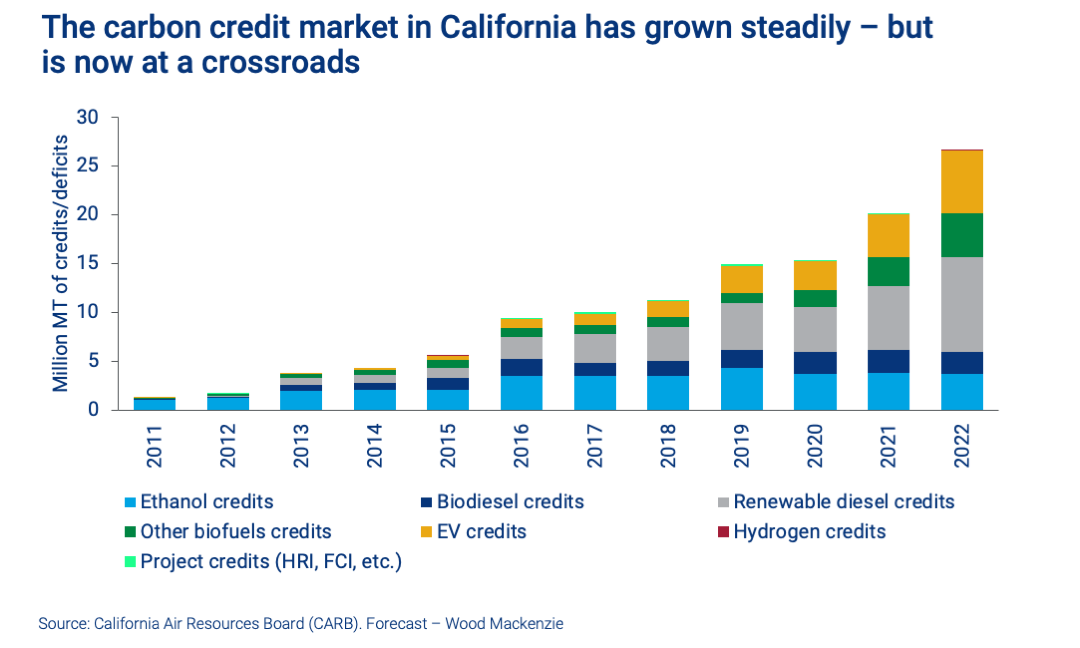 The carbon credit market in California has grown steadily – but is now at a crossroads

Million MT of credits/deficits

30
25
20
15
10
5
0

2011
2012
2013
2014
2015
2016
2017
2018
2019
2020
2021
2022

Ethanol credits
Biodiesel credits
Renewable diesel credits
Other biofuels credits
EV credits
Hydrogen credits
Project credits (HRI, FCI, etc.)

Source: California Air Resources Board (CARB). Forecast – Wood Mackenzie